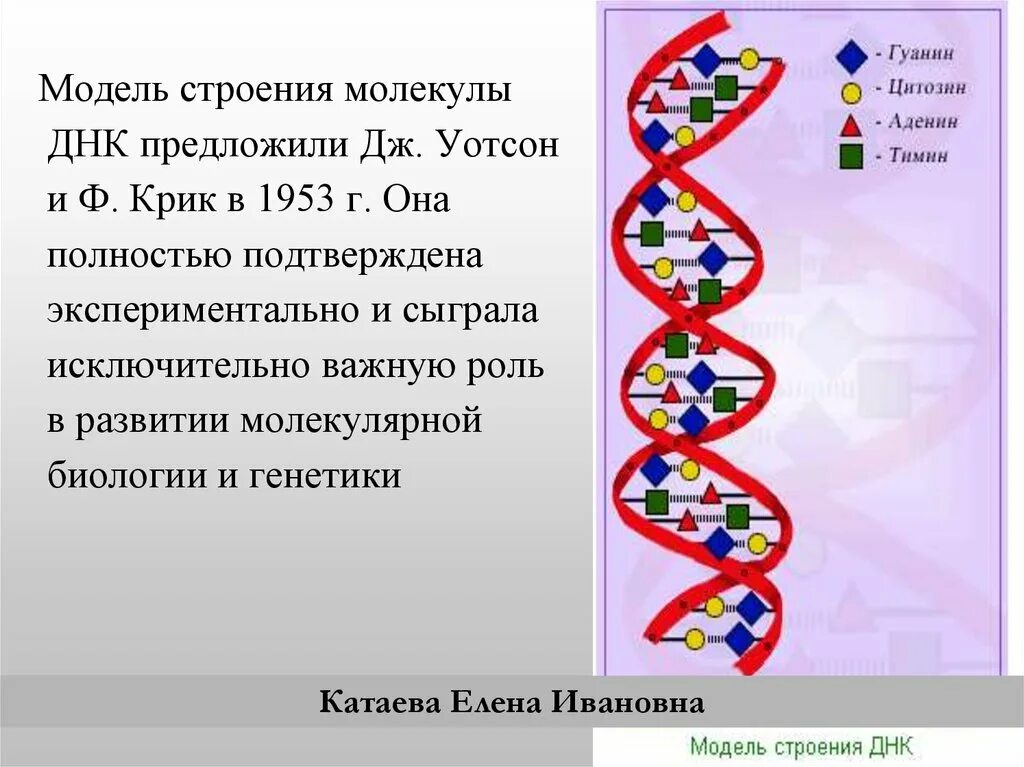 Модель строения молекулы ДНК предложили Дж. Уотсон и Ф. Крик в 1953 г. Она полностью подтверждена экспериментально и сыграла исключительно важную роль в развитии молекулярной биологии и генетики

- Гуанин
- Цитозин
- Аденин
- Тимин

Катаева Елена Ивановна

Модель строения ДНК